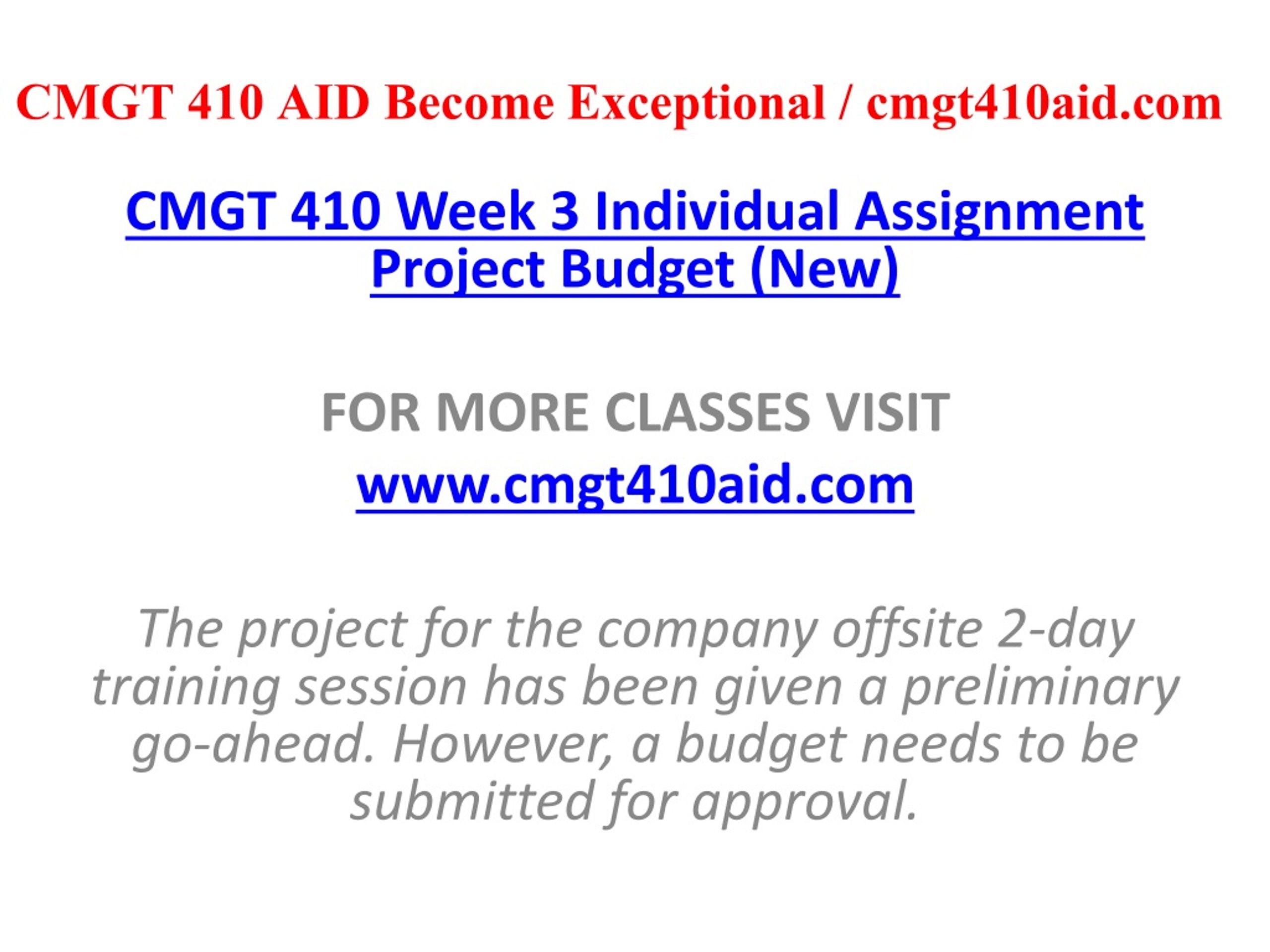 CMGT 410 AID Become Exceptional / cmgt410aid.com

CMGT 410 Week 3 Individual Assignment Project Budget (New)

FOR MORE CLASSES VISIT

www.cmgt410aid.com

The project for the company offsite 2-day training session has been given a preliminary go-ahead. However, a budget needs to be submitted for approval.